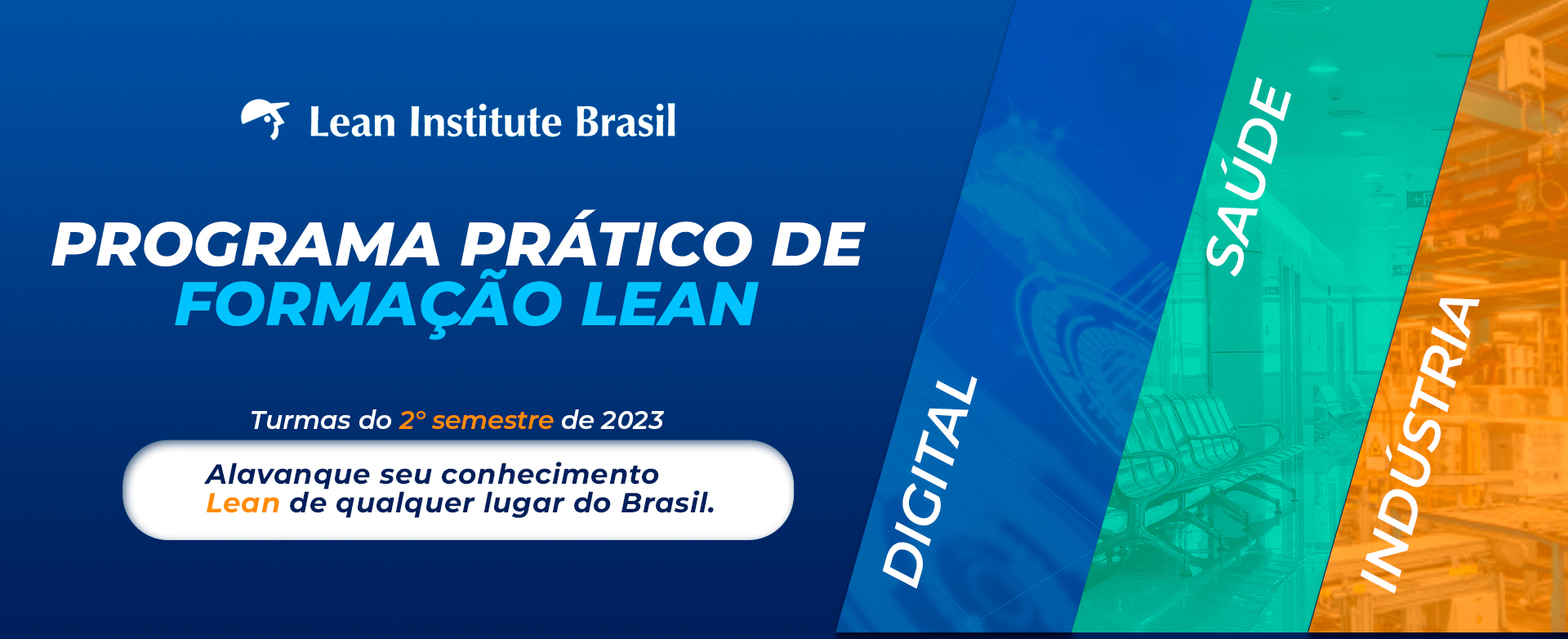 Lean Institute Brasil

PROGRAMA PRÁTICO DE FORMAÇÃO LEAN

Turmas do 2° semestre de 2023

Alavanque seu conhecimento Lean de qualquer lugar do Brasil.

DIGITAL

SAÚDE

INDÚSTRIA